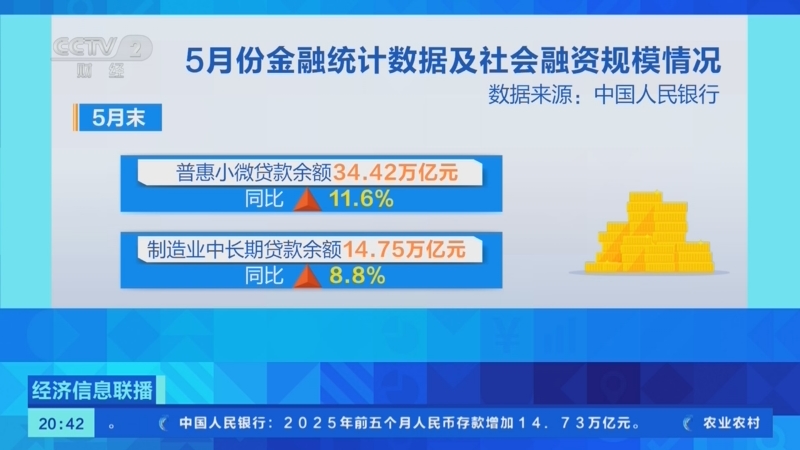 CCTV 2 财经

5月份金融统计数据及社会融资规模情况
数据来源：中国人民银行

5月末

普惠小微贷款余额34.42万亿元
同比 11.6%

制造业中长期贷款余额14.75万亿元
同比 8.8%

经济信息联播

20:42

。 中国人民银行：2025年前五个月人民币存款增加14.73万亿元。 农业农村